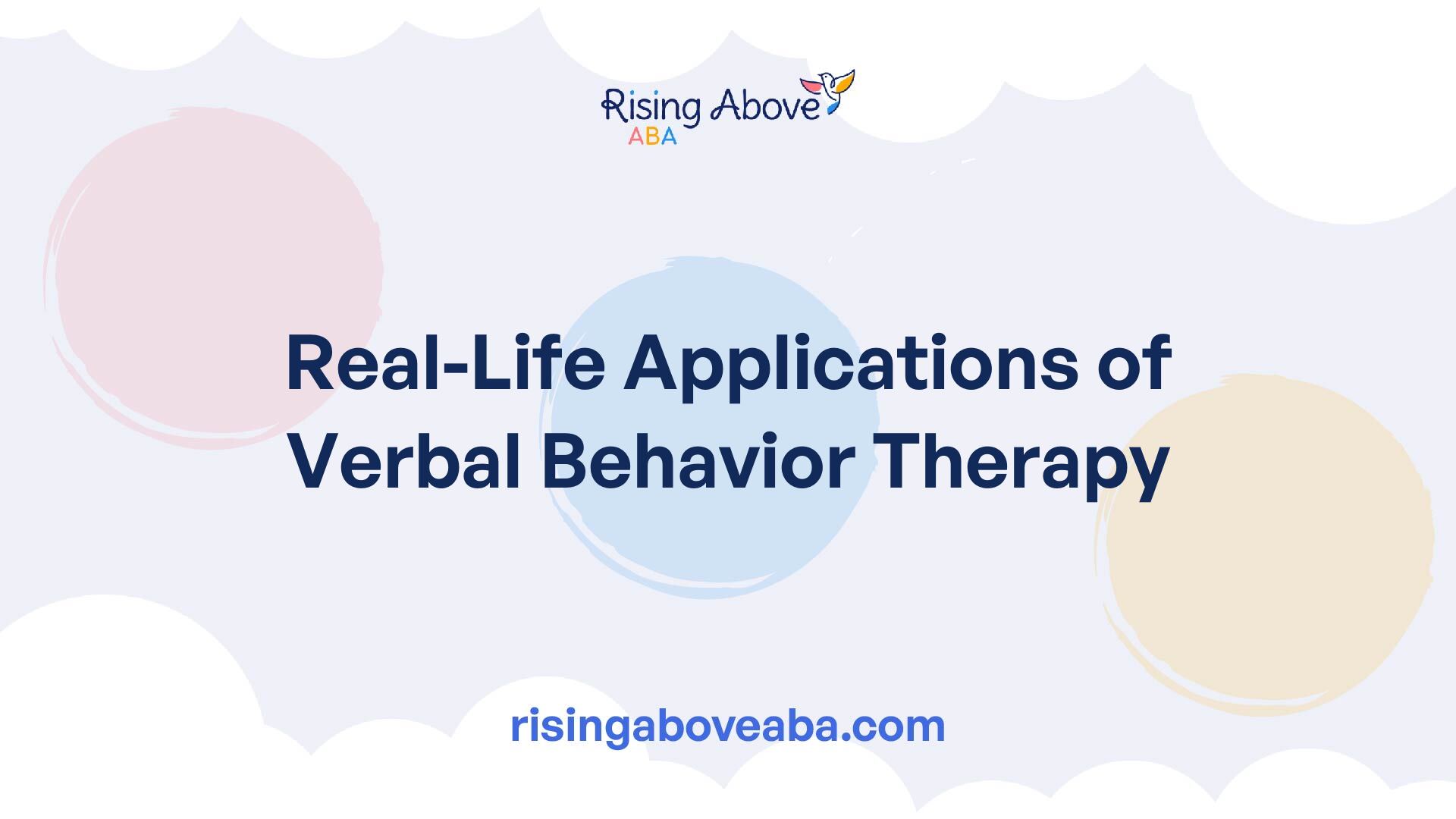 Rising Above
ABA

Real-Life Applications of Verbal Behavior Therapy

risingaboveaba.com